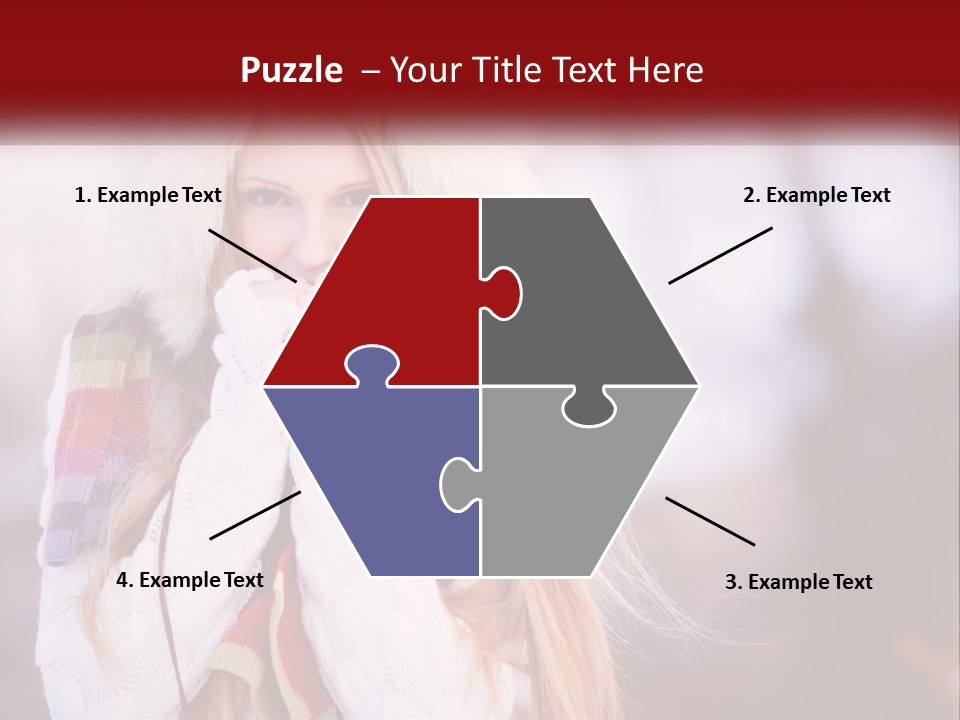 Puzzle – Your Title Text Here

1. Example Text

2. Example Text

4. Example Text

3. Example Text